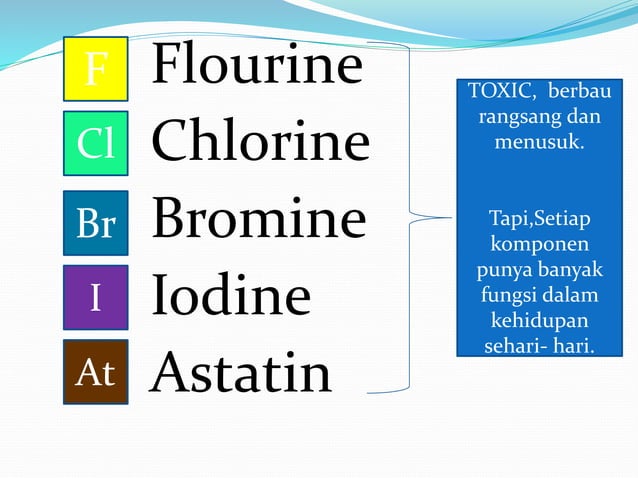 F Flourine

Cl Chlorine

Br Bromine

I Iodine

At Astatin

TOXIC, berbau rangsang dan menusuk.

Tapi,Setiap komponen punya banyak fungsi dalam kehidupan sehari- hari.